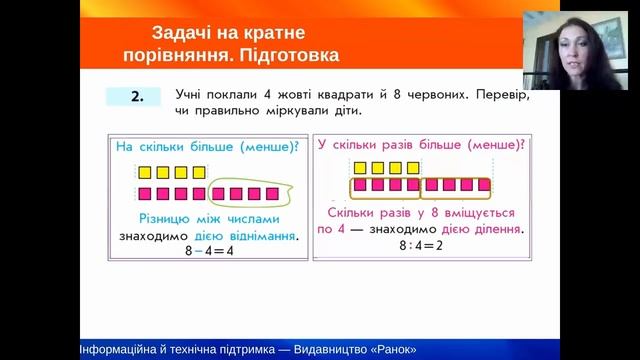 Задачі на кратне порівняння. Підготовка

2. Учні поклали 4 жовті квадрати й 8 червоних. Перевір, чи правильно міркували діти.

На скільки більше (менше)?

Різницю між числами знаходимо дією віднімання.
$8 - 4 = 4$

У скільки разів більше (менше)?

Скільки разів у 8 вміщується по 4 — знаходимо дією ділення.
$8 : 4 = 2$

Інформаційна й технічна підтримка — Видавництво «Ранок»